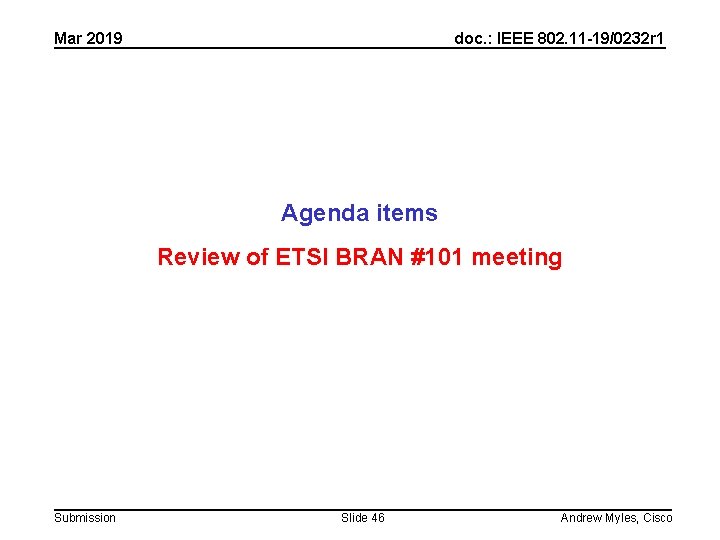 Mar 2019

doc.: IEEE 802.11-19/0232r1

Agenda items

Review of ETSI BRAN #101 meeting

Submission

Slide 46

Andrew Myles, Cisco